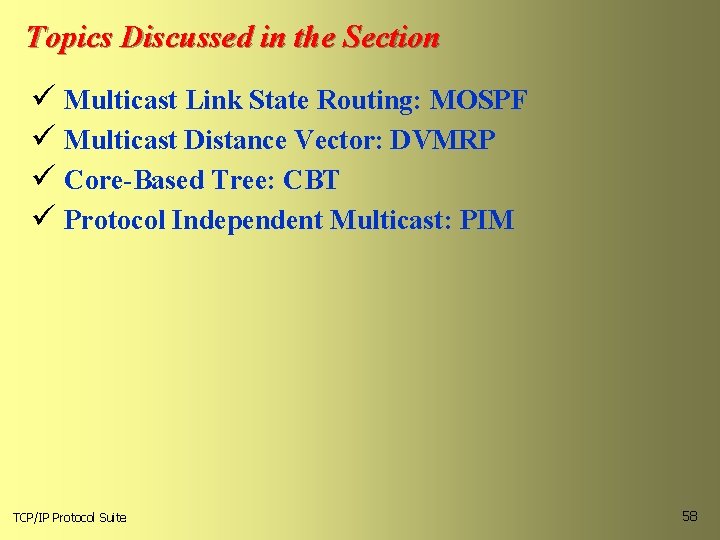 Topics Discussed in the Section

✓ Multicast Link State Routing: MOSPF
✓ Multicast Distance Vector: DVMRP
✓ Core-Based Tree: CBT
✓ Protocol Independent Multicast: PIM

TCP/IP Protocol Suite

58